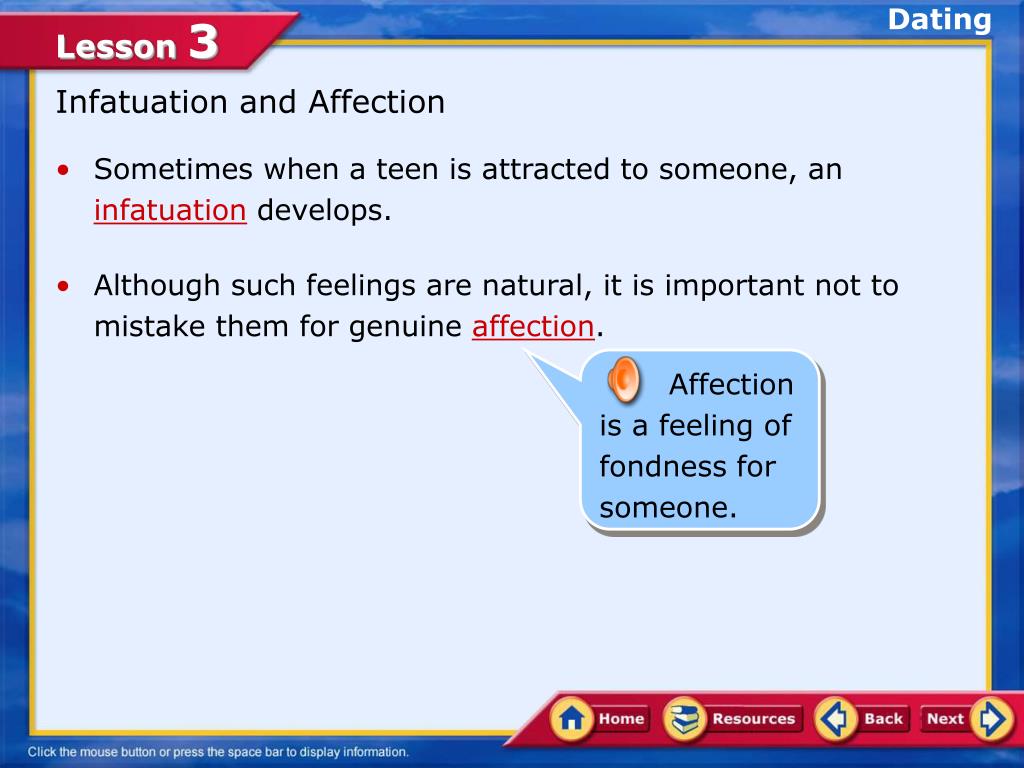 Lesson 3

Dating

Infatuation and Affection

• Sometimes when a teen is attracted to someone, an infatuation develops.

• Although such feelings are natural, it is important not to mistake them for genuine affection.

Affection is a feeling of fondness for someone.

Home Resources Back Next

Click the mouse button or press the space bar to display information.